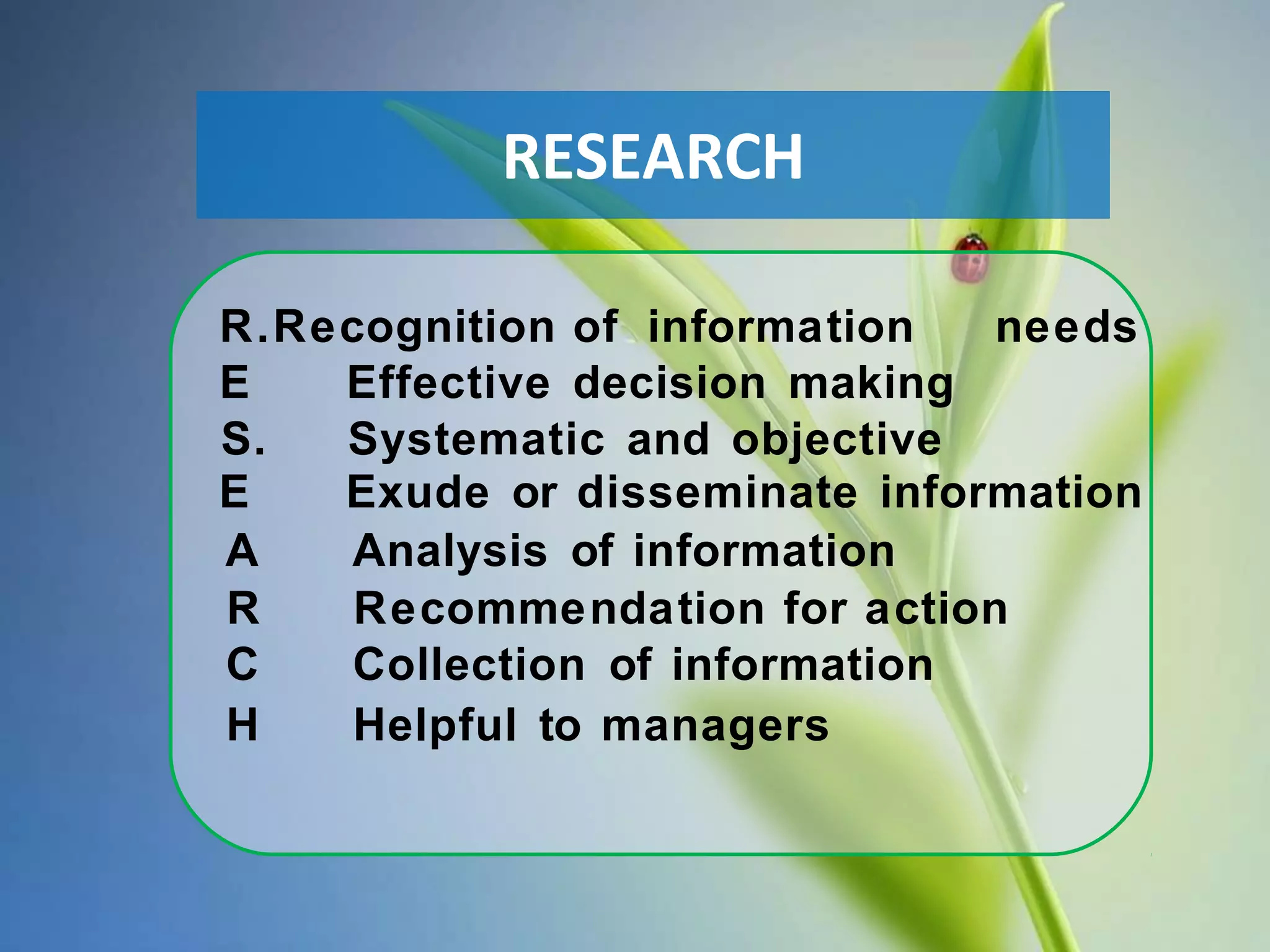 RESEARCH

R.Recognition of information needs
E Effective decision making
S. Systematic and objective
E Exude or disseminate information
A Analysis of information
R Recommendation for action
C Collection of information
H Helpful to managers